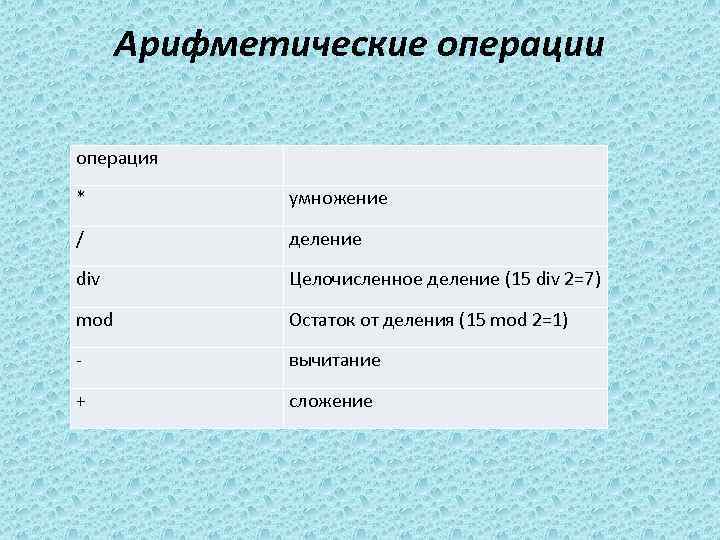 Арифметические операции

| операция | |
|---|---|
| * | умножение |
| / | деление |
| div | Целочисленное деление (15 div 2=7) |
| mod | Остаток от деления (15 mod 2=1) |
| - | вычитание |
| + | сложение |